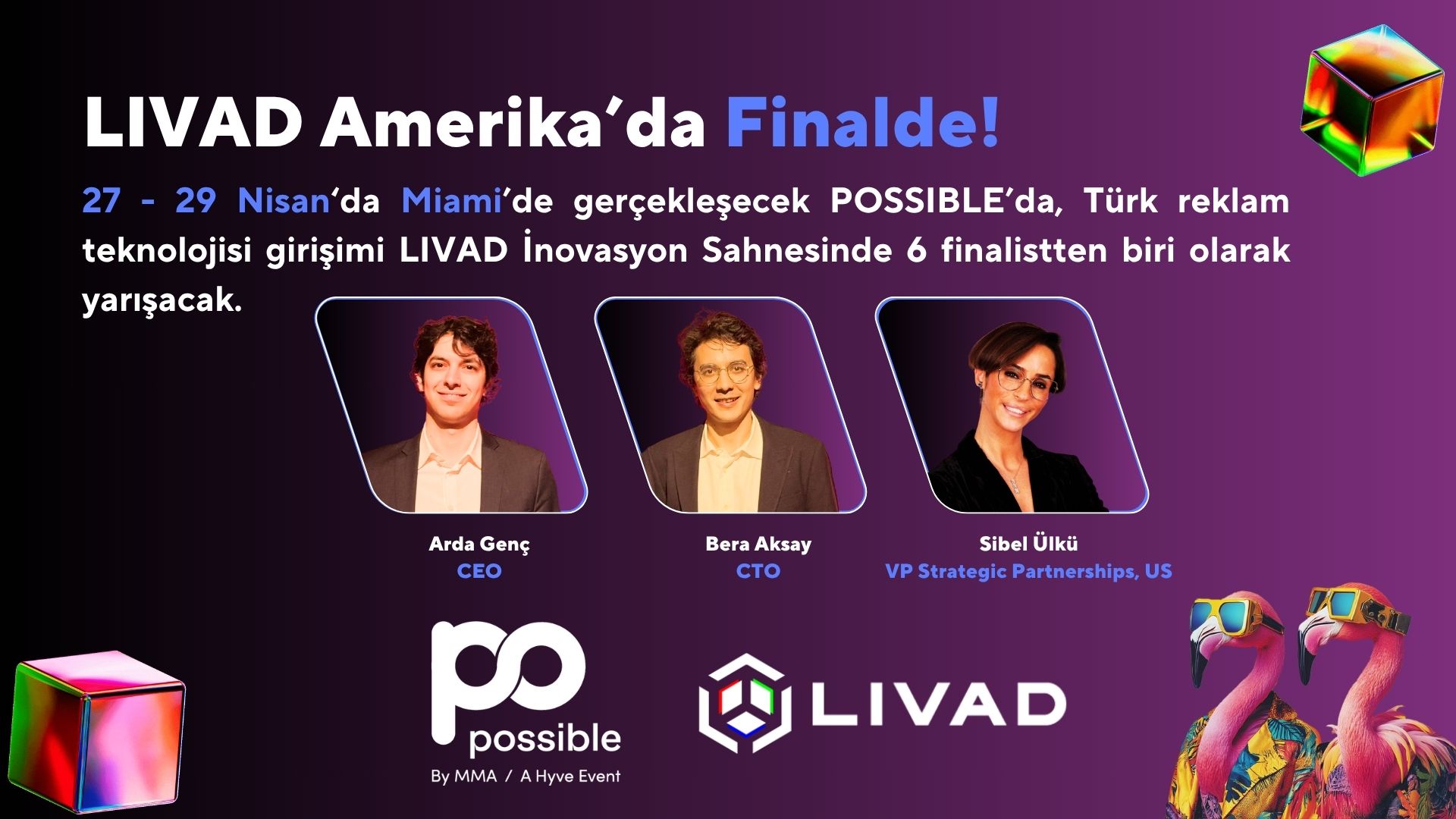 LIVAD Amerika'da Finalde!

27 - 29 Nisan'da Miami'de gerçekleşecek POSSIBLE'da, Türk reklam teknolojisi girişimi LIVAD İnovasyon Sahnesinde 6 finalistten biri olarak yarışacak.

Arda Genç
CEO

Bera Aksay
CTO

Sibel Ülkü
VP Strategic Partnerships, US

po
possible
By MMA / A Hyve Event

LIVAD